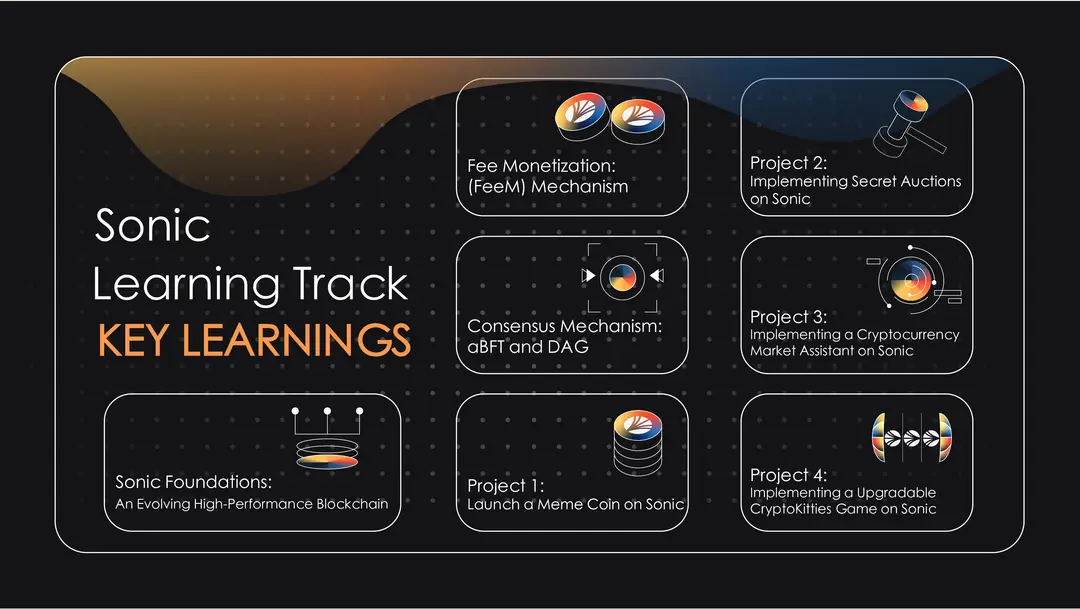 Sonic
Learning Track
KEY LEARNINGS

Sonic Foundations:
An Evolving High-Performance Blockchain

Fee Monetization:
(FeeM) Mechanism

Consensus Mechanism:
aBFT and DAG

Project 1:
Launch a Meme Coin on Sonic

Project 2:
Implementing Secret Auctions on Sonic

Project 3:
Implementing a Cryptocurrency Market Assistant on Sonic

Project 4:
Implementing a Upgradable CryptoKitties Game on Sonic